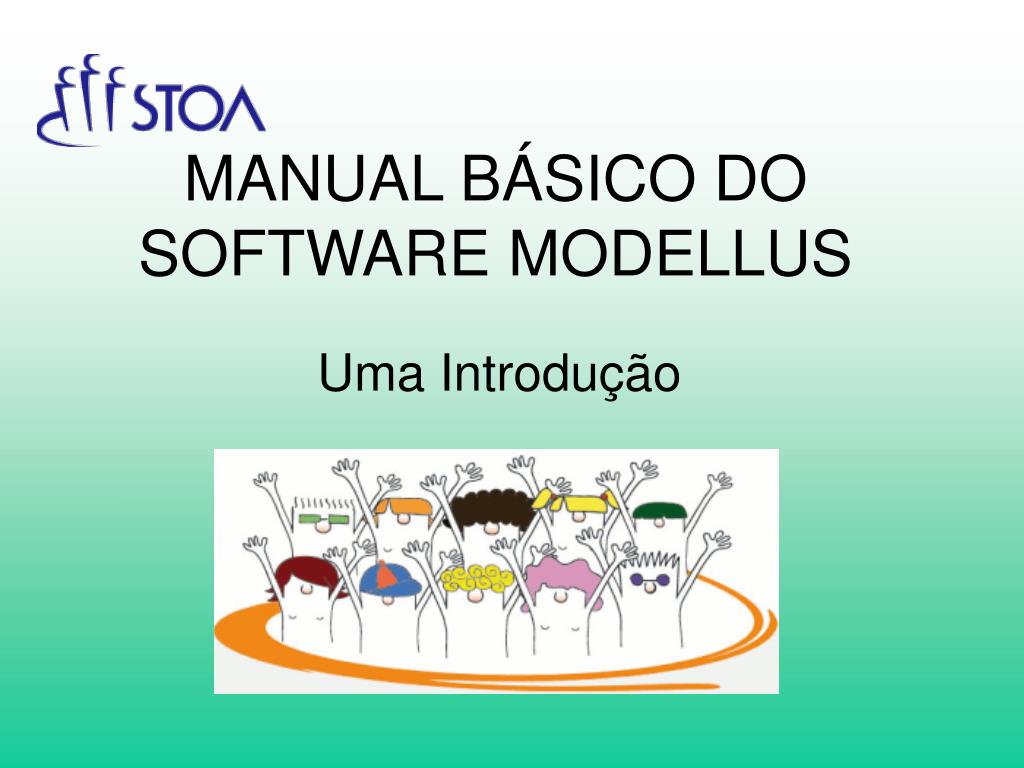 STOA

MANUAL BÁSICO DO SOFTWARE MODELLUS

Uma Introdução